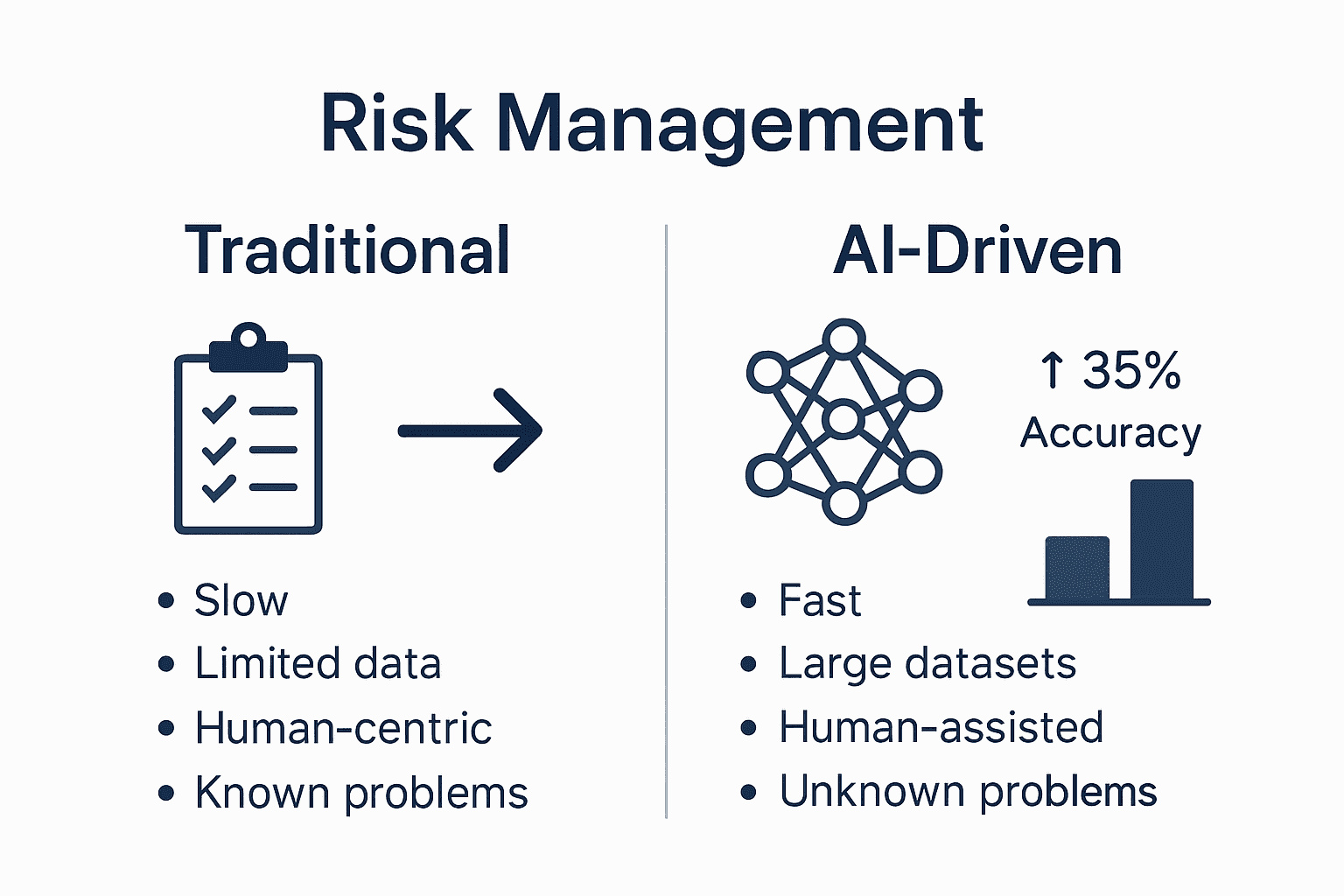 Risk Management

Traditional

• Slow
• Limited data
• Human-centric
• Known problems

AI-Driven

↑ 35%
Accuracy

• Fast
• Large datasets
• Human-assisted
• Unknown problems